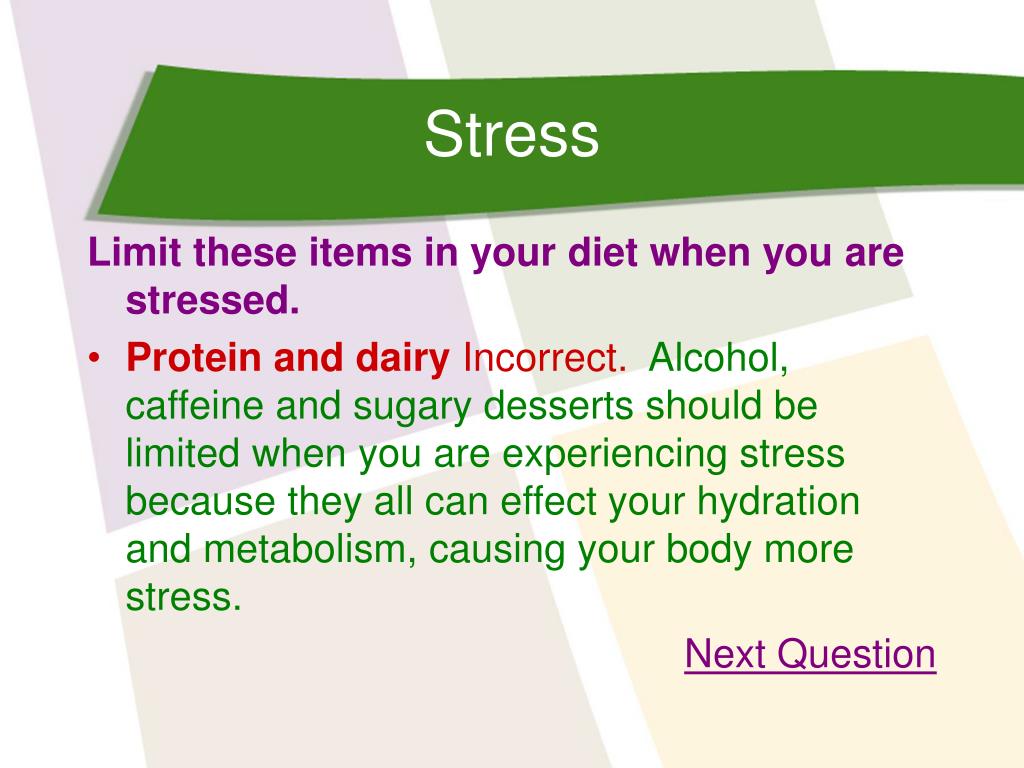 Stress

Limit these items in your diet when you are stressed.

• Protein and dairy Incorrect. Alcohol, caffeine and sugary desserts should be limited when you are experiencing stress because they all can effect your hydration and metabolism, causing your body more stress.

Next Question